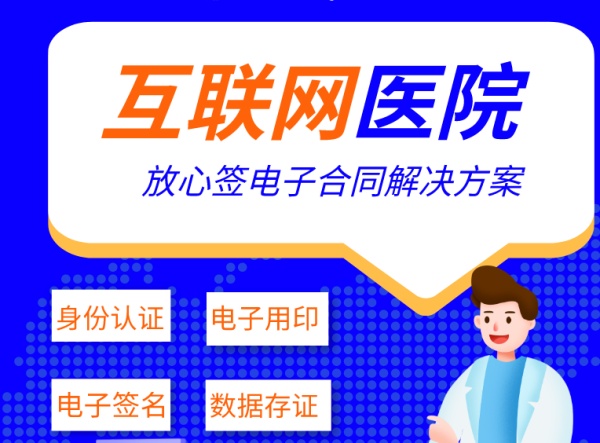 互联网医院

放心签电子合同解决方案

身份认证

电子用印

电子签名

数据存证